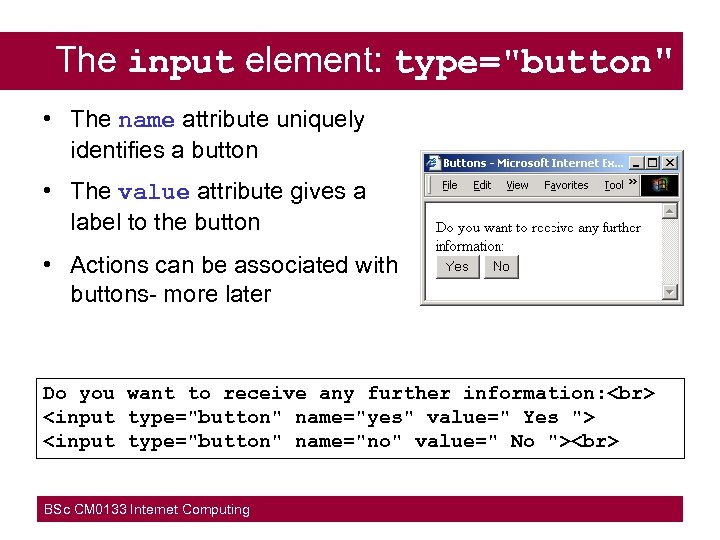 The input element: type="button"

• The name attribute uniquely identifies a button

• The value attribute gives a label to the button

• Actions can be associated with buttons- more later

Buttons - Microsoft Internet Ex...

File Edit View Favorites Tool »

Do you want to receive any further information:

Yes No

Do you want to receive any further information:<br>
<input type="button" name="yes" value=" Yes ">
<input type="button" name="no" value=" No "><br>

BSc CM0133 Internet Computing